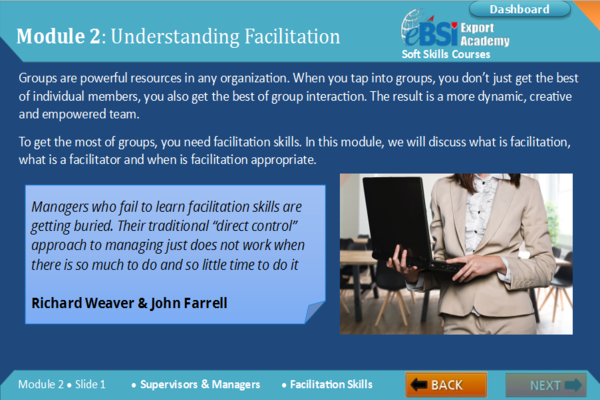 Dashboard

Module 2: Understanding Facilitation

eBSI Export Academy
Soft Skills Courses

Groups are powerful resources in any organization. When you tap into groups, you don't just get the best of individual members, you also get the best of group interaction. The result is a more dynamic, creative and empowered team.

To get the most of groups, you need facilitation skills. In this module, we will discuss what is facilitation, what is a facilitator and when is facilitation appropriate.

Managers who fail to learn facilitation skills are getting buried. Their traditional "direct control" approach to managing just does not work when there is so much to do and so little time to do it

Richard Weaver & John Farrell

Module 2 • Slide 1 • Supervisors & Managers • Facilitation Skills

BACK

NEXT